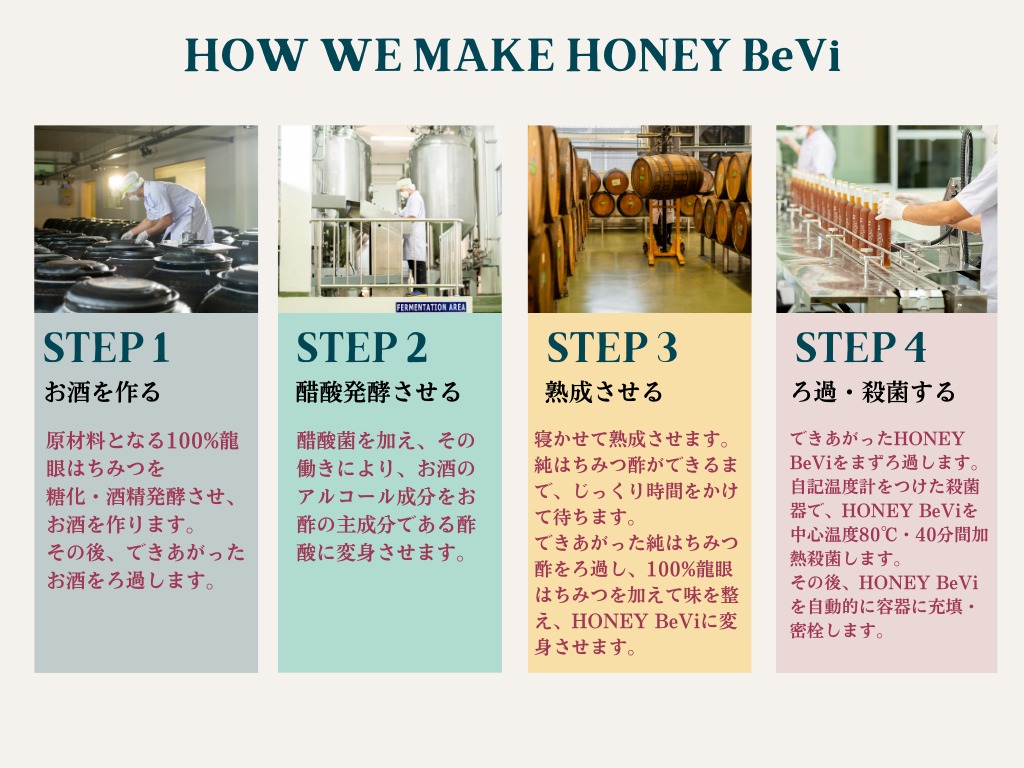 HOW WE MAKE HONEY BeVi

FERMENTATION AREA

STEP 1
お酒を作る

原材料となる100%龍眼はちみつを糖化・酒精発酵させ、お酒を作ります。
その後、できあがったお酒をろ過します。

STEP 2
醋酸発酵させる

醋酸菌を加え、その働きにより、お酒のアルコール成分をお酢の主成分である酢酸に変身させます。

STEP 3
熟成させる

寝かせて熟成させます。純はちみつ酢ができるまで、じっくり時間をかけて待ちます。
できあがった純はちみつ酢をろ過し、100%龍眼はちみつを加えて味を整え、HONEY BeViに変身させます。

STEP 4
ろ過・殺菌する

できあがったHONEY BeViをまずろ過します。自記温度計をつけた殺菌器で、HONEY BeViを中心温度80℃・40分間加熱殺菌します。
その後、HONEY BeViを自動的に容器に充填・密栓します。